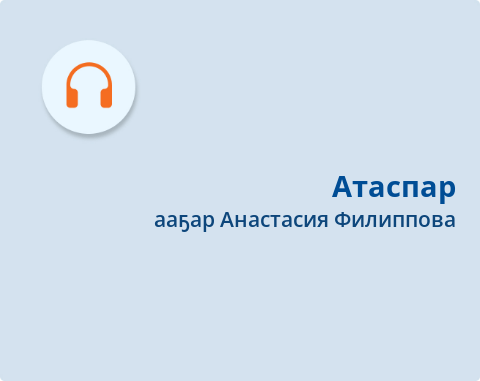 Атаспар
ааҕар Анастасия Филиппова